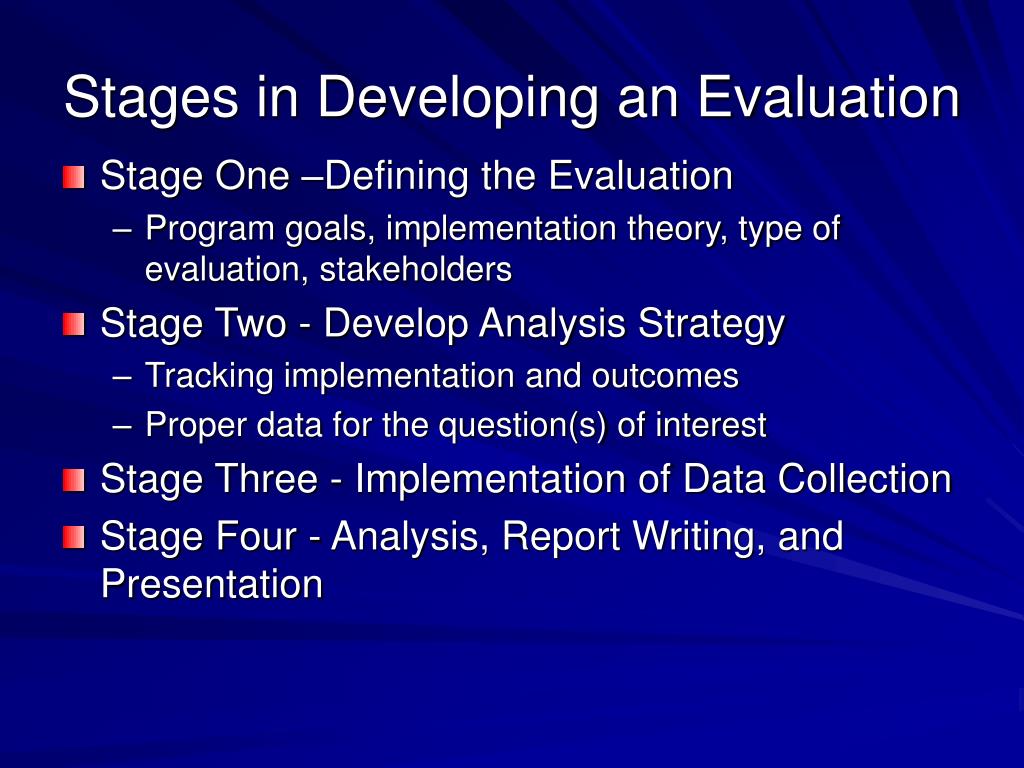 Stages in Developing an Evaluation

Stage One –Defining the Evaluation
– Program goals, implementation theory, type of evaluation, stakeholders

Stage Two - Develop Analysis Strategy
– Tracking implementation and outcomes
– Proper data for the question(s) of interest

Stage Three - Implementation of Data Collection

Stage Four - Analysis, Report Writing, and Presentation